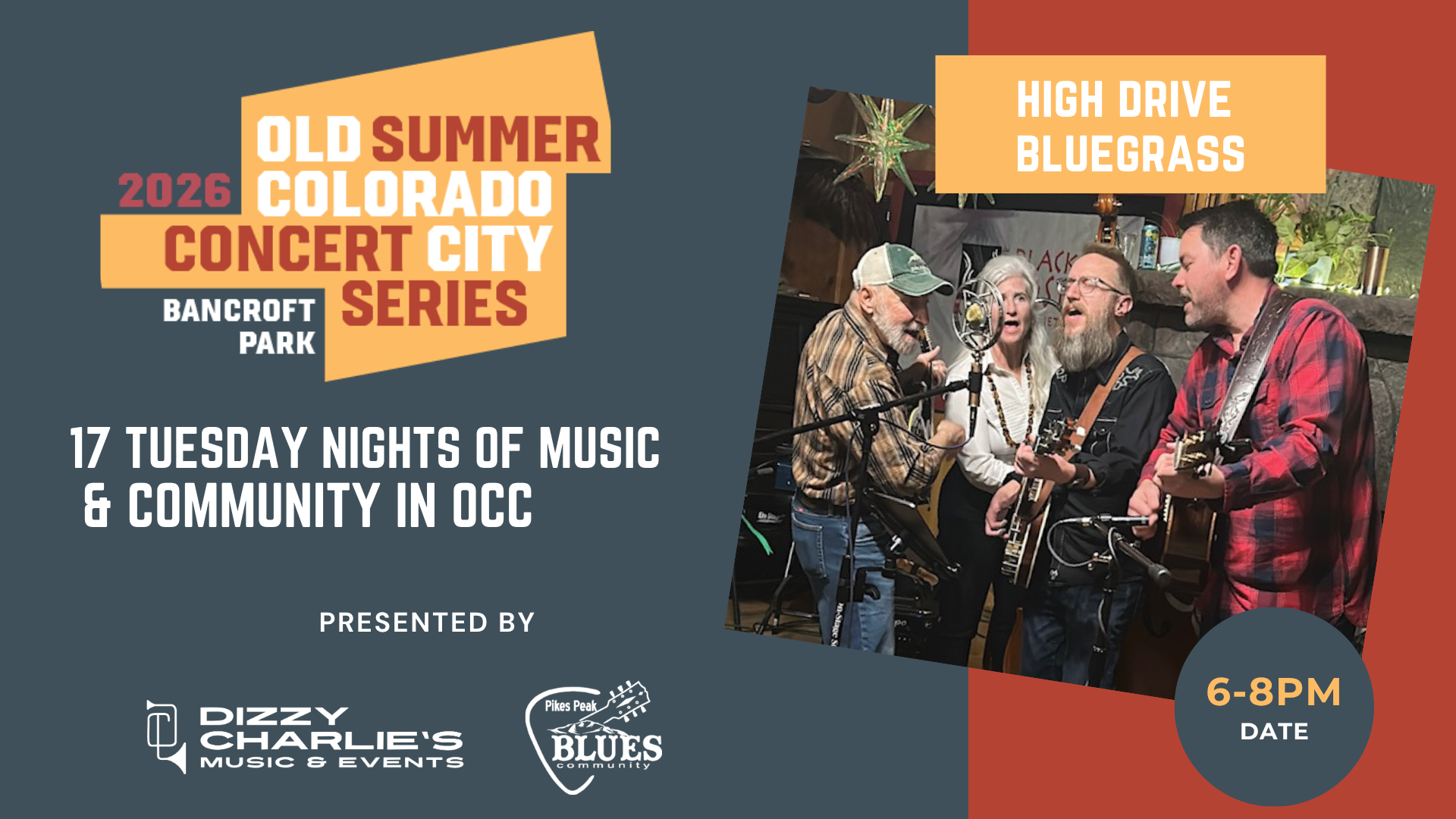 2026 OLD SUMMER COLORADO CONCERT CITY SERIES

BANCROFT PARK

17 TUESDAY NIGHTS OF MUSIC & COMMUNITY IN OCC

PRESENTED BY

DIZZY CHARLIE'S MUSIC & EVENTS

Pikes Peak BLUES community

HIGH DRIVE BLUEGRASS

6-8PM
DATE